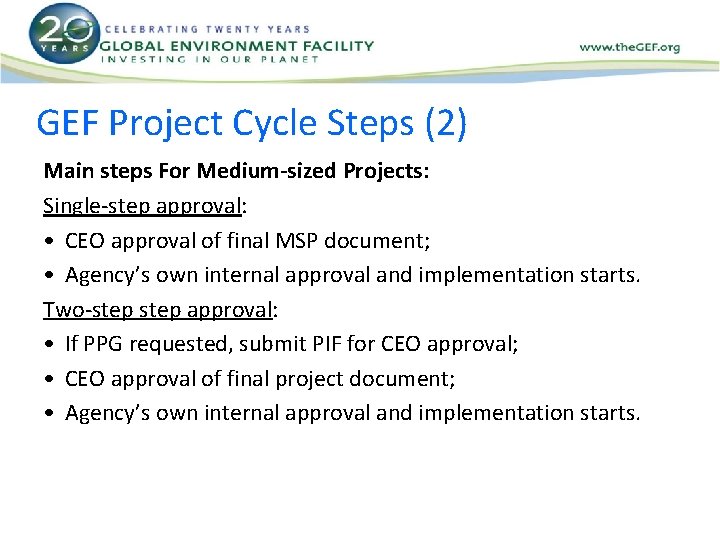 20 YEARS
CELEBRATING TWENTY YEARS
GLOBAL ENVIRONMENT FACILITY
INVESTING IN OUR PLANET

www.theGEF.org

GEF Project Cycle Steps (2)

Main steps For Medium-sized Projects:

Single-step approval:

• CEO approval of final MSP document;
• Agency's own internal approval and implementation starts.

Two-step step approval:

• If PPG requested, submit PIF for CEO approval;
• CEO approval of final project document;
• Agency's own internal approval and implementation starts.